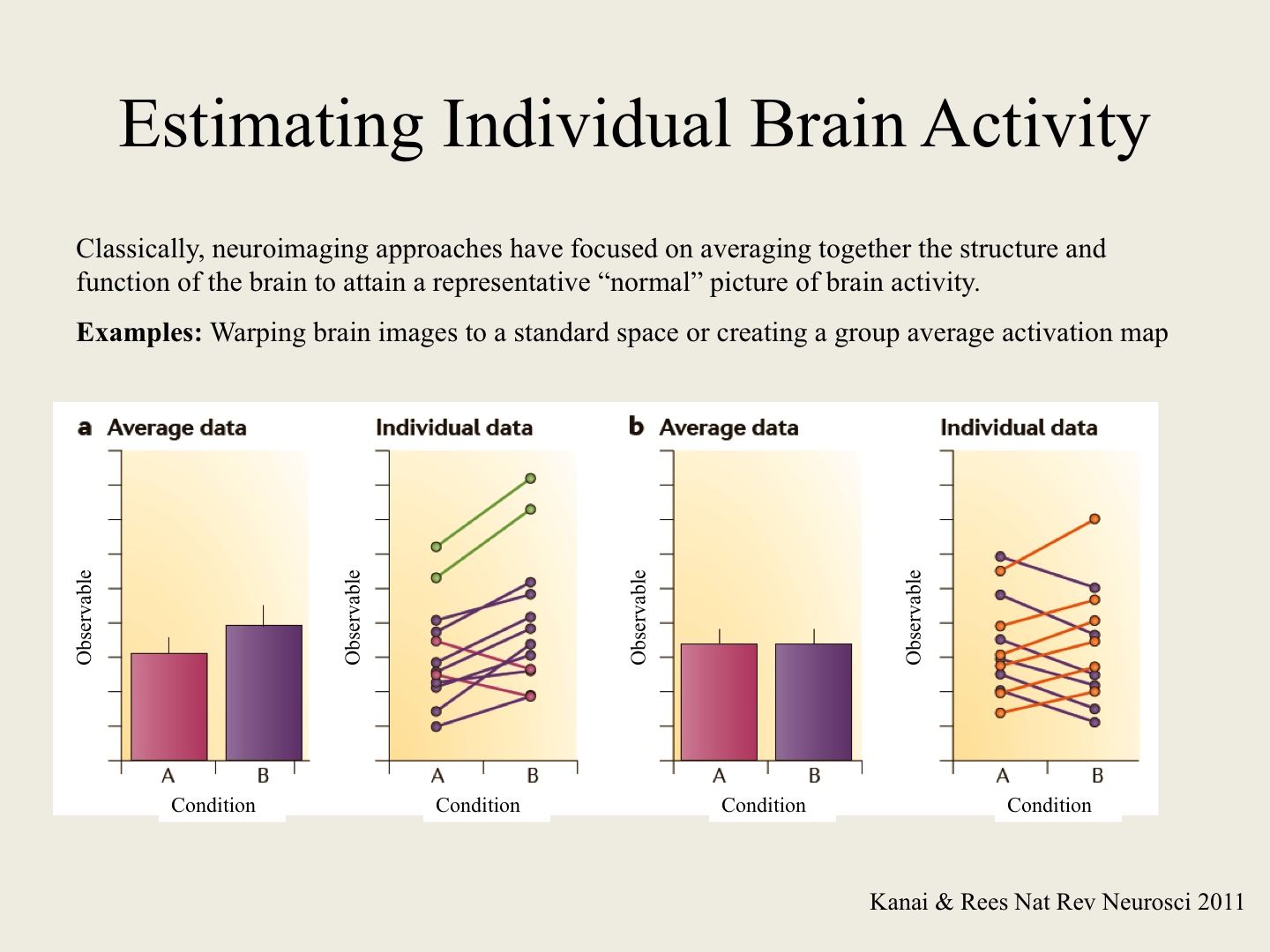 Estimating Individual Brain Activity

Classically, neuroimaging approaches have focused on averaging together the structure and function of the brain to attain a representative “normal” picture of brain activity.

**Examples:** Warping brain images to a standard space or creating a group average activation map

a Average data

Observable

A B

Condition

Individual data

Observable

A B

Condition

b Average data

Observable

A B

Condition

Individual data

Observable

A B

Condition

Kanai & Rees Nat Rev Neurosci 2011